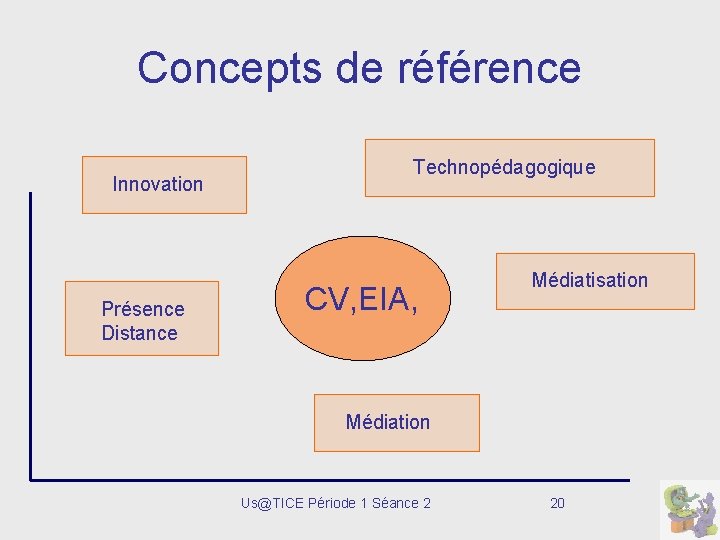 Concepts de référence

Innovation

Technopédagogique

Présence
Distance

CV,EIA,

Médiatisation

Médiation

Us@TICE Période 1 Séance 2

20